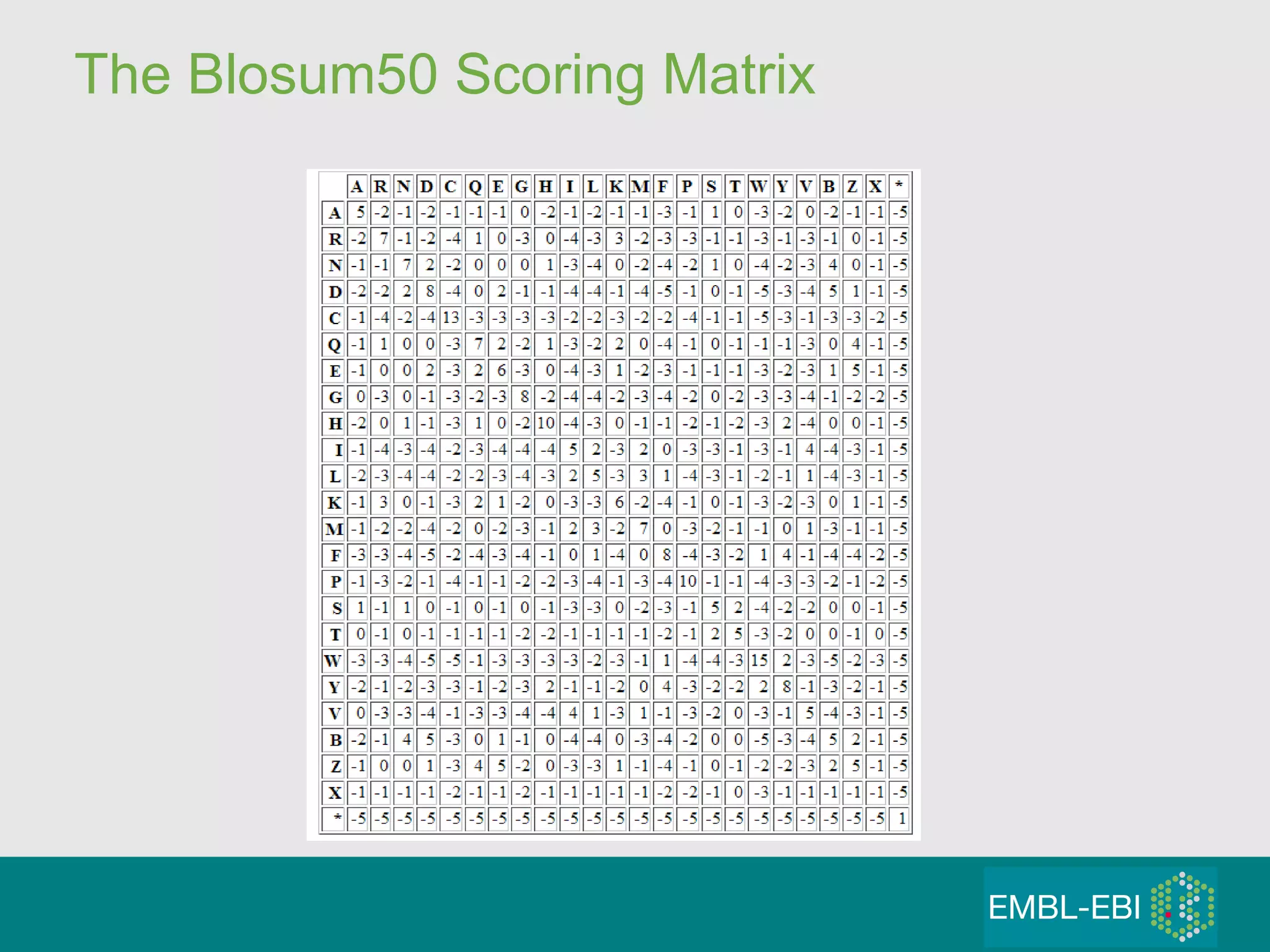 The Blosum50 Scoring Matrix

| | A | R | N | D | C | Q | E | G | H | I | L | K | M | F | P | S | T | W | Y | V | B | Z | X | * |
|---|---|---|---|---|---|---|---|---|---|---|---|---|---|---|---|---|---|---|---|---|---|---|---|---|
| A | 5 | -2 | -1 | -2 | -1 | -1 | -1 | 0 | -2 | -1 | -2 | -1 | -1 | -3 | -1 | 1 | 0 | -3 | -2 | 0 | -2 | -1 | -1 | -5 |
| R | -2 | 7 | -1 | -2 | -4 | 1 | 0 | -3 | 0 | -4 | -3 | 3 | -2 | -3 | -3 | -1 | -1 | -3 | -1 | -3 | -1 | 0 | -1 | -5 |
| N | -1 | -1 | 7 | 2 | -2 | 0 | 0 | 0 | 1 | -3 | -4 | 0 | -2 | -4 | -2 | 1 | 0 | -4 | -2 | -3 | 4 | 0 | -1 | -5 |
| D | -2 | -2 | 2 | 8 | -4 | 0 | 2 | -1 | -1 | -4 | -4 | -1 | -4 | -5 | -1 | 0 | -1 | -5 | -3 | -4 | 5 | 1 | -1 | -5 |
| C | -1 | -4 | -2 | -4 | 13 | -3 | -3 | -3 | -3 | -2 | -2 | -3 | -2 | -2 | -4 | -1 | -1 | -5 | -3 | -1 | -3 | -3 | -2 | -5 |
| Q | -1 | 1 | 0 | 0 | -3 | 7 | 2 | -2 | 1 | -3 | -2 | 2 | 0 | -4 | -1 | 0 | -1 | -1 | -1 | -3 | 0 | 4 | -1 | -5 |
| E | -1 | 0 | 0 | 2 | -3 | 2 | 6 | -3 | 0 | -4 | -3 | 1 | -2 | -3 | -1 | -1 | -1 | -3 | -2 | -3 | 1 | 5 | -1 | -5 |
| G | 0 | -3 | 0 | -1 | -3 | -2 | -3 | 8 | -2 | -4 | -4 | -2 | -3 | -4 | -2 | 0 | -2 | -3 | -3 | -4 | -1 | -2 | -2 | -5 |
| H | -2 | 0 | 1 | -1 | -3 | 1 | 0 | -2 | 10 | -4 | -3 | 0 | -1 | -1 | -2 | -1 | -2 | -3 | 2 | -4 | 0 | 0 | -1 | -5 |
| I | -1 | -4 | -3 | -4 | -2 | -3 | -4 | -4 | -4 | 5 | 2 | -3 | 2 | 0 | -3 | -3 | -1 | -3 | -1 | 4 | -4 | -3 | -1 | -5 |
| L | -2 | -3 | -4 | -4 | -2 | -2 | -3 | -4 | -3 | 2 | 5 | -3 | 3 | 1 | -4 | -3 | -1 | -2 | -1 | 1 | -4 | -3 | -1 | -5 |
| K | -1 | 3 | 0 | -1 | -3 | 2 | 1 | -2 | 0 | -3 | -3 | 6 | -2 | -4 | -1 | 0 | -1 | -3 | -2 | -3 | 0 | 1 | -1 | -5 |
| M | -1 | -2 | -2 | -4 | -2 | 0 | -2 | -3 | -1 | 2 | 3 | -2 | 7 | 0 | -3 | -2 | -1 | -1 | 0 | 1 | -3 | -1 | -1 | -5 |
| F | -3 | -3 | -4 | -5 | -2 | -4 | -3 | -4 | -1 | 0 | 1 | -4 | 0 | 8 | -4 | -3 | -2 | 1 | 4 | -1 | -4 | -4 | -2 | -5 |
| P | -1 | -3 | -2 | -1 | -4 | -1 | -1 | -2 | -2 | -3 | -4 | -1 | -3 | -4 | 10 | -1 | -1 | -4 | -3 | -3 | -2 | -1 | -2 | -5 |
| S | 1 | -1 | 1 | 0 | -1 | 0 | -1 | 0 | -1 | -3 | -3 | 0 | -2 | -3 | -1 | 5 | 2 | -4 | -2 | -2 | 0 | 0 | -1 | -5 |
| T | 0 | -1 | 0 | -1 | -1 | -1 | -1 | -2 | -2 | -1 | -1 | -1 | -1 | -2 | -1 | 2 | 5 | -3 | -2 | 0 | 0 | -1 | 0 | -5 |
| W | -3 | -3 | -4 | -5 | -5 | -1 | -3 | -3 | -3 | -3 | -2 | -3 | -1 | 1 | -4 | -4 | -3 | 15 | 2 | -3 | -5 | -2 | -3 | -5 |
| Y | -2 | -1 | -2 | -3 | -3 | -1 | -2 | -3 | 2 | -1 | -1 | -2 | 0 | 4 | -3 | -2 | -2 | 2 | 8 | -1 | -3 | -2 | -1 | -5 |
| V | 0 | -3 | -3 | -4 | -1 | -3 | -3 | -4 | -4 | 4 | 1 | -3 | 1 | -1 | -3 | -2 | 0 | -3 | -1 | 5 | -4 | -3 | -1 | -5 |
| B | -2 | -1 | 4 | 5 | -3 | 0 | 1 | -1 | 0 | -4 | -4 | 0 | -3 | -4 | -2 | 0 | 0 | -5 | -3 | -4 | 5 | 2 | -1 | -5 |
| Z | -1 | 0 | 0 | 1 | -3 | 4 | 5 | -2 | 0 | -3 | -3 | 1 | -1 | -4 | -1 | 0 | -1 | -2 | -2 | -3 | 2 | 5 | -1 | -5 |
| X | -1 | -1 | -1 | -1 | -2 | -1 | -1 | -2 | -1 | -1 | -1 | -1 | -1 | -2 | -2 | -1 | 0 | -3 | -1 | -1 | -1 | -1 | -1 | -5 |
| * | -5 | -5 | -5 | -5 | -5 | -5 | -5 | -5 | -5 | -5 | -5 | -5 | -5 | -5 | -5 | -5 | -5 | -5 | -5 | -5 | -5 | -5 | -5 | 1 |

EMBL-EBI